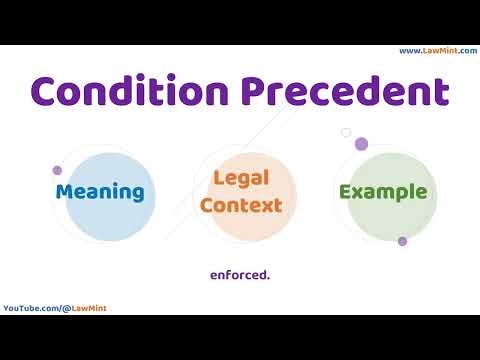 www.LawMint.com

Condition Precedent

Meaning

Legal Context

Example

enforced.

YouTube.com/@LawMint